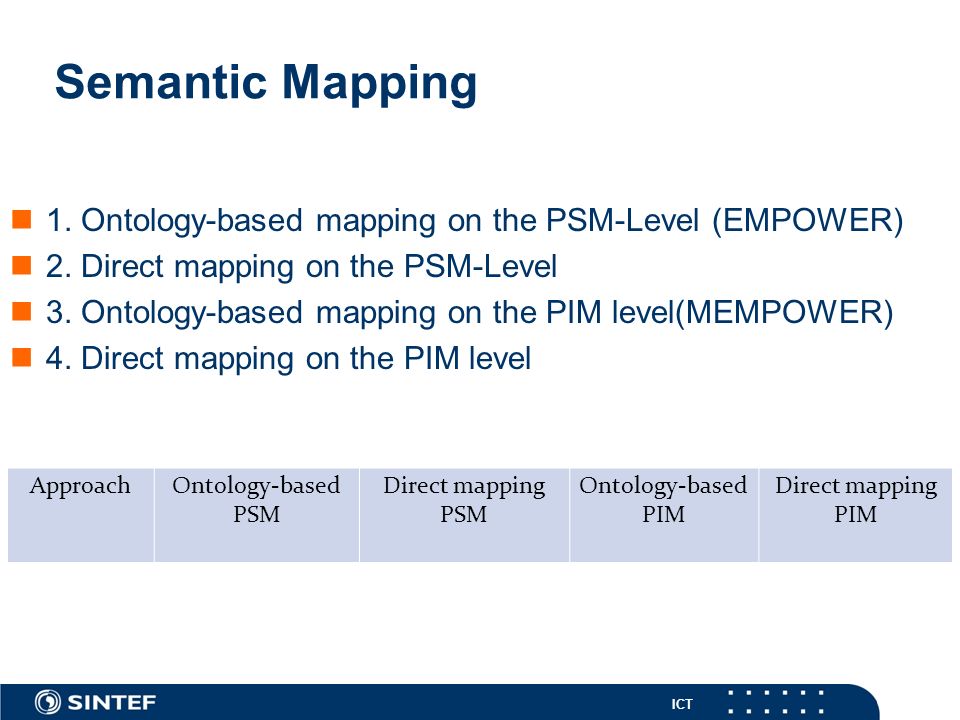 Semantic Mapping

1. Ontology-based mapping on the PSM-Level (EMPOWER)
2. Direct mapping on the PSM-Level
3. Ontology-based mapping on the PIM level(MEMPOWER)
4. Direct mapping on the PIM level

| Approach | Ontology-based PSM | Direct mapping PSM | Ontology-based PIM | Direct mapping PIM |
|---|---|---|---|---|

SINTEF

ICT